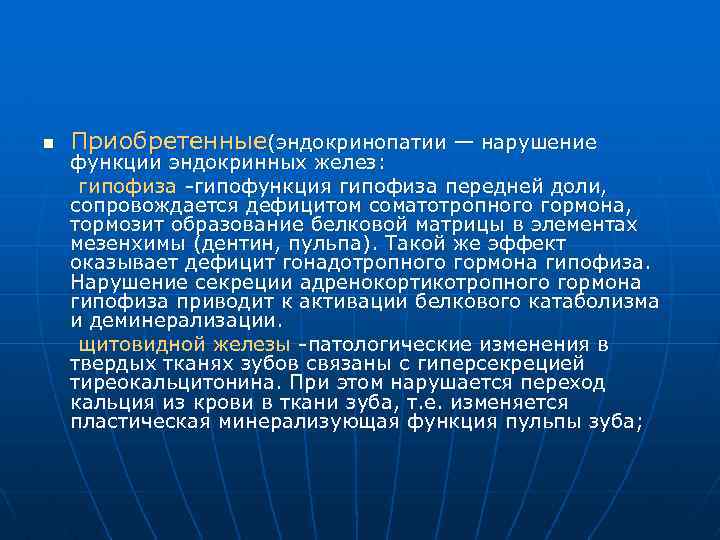 Приобретенные(эндокринопатии — нарушение функции эндокринных желез:

гипофиза -гипофункция гипофиза передней доли, сопровождается дефицитом соматотропного гормона, тормозит образование белковой матрицы в элементах мезенхимы (дентин, пульпа). Такой же эффект оказывает дефицит гонадотропного гормона гипофиза. Нарушение секреции адренокортикотропного гормона гипофиза приводит к активации белкового катаболизма и деминерализации.

щитовидной железы -патологические изменения в твердых тканях зубов связаны с гиперсекрецией тиреокальцитонина. При этом нарушается переход кальция из крови в ткани зуба, т.е. изменяется пластическая минерализующая функция пульпы зуба;